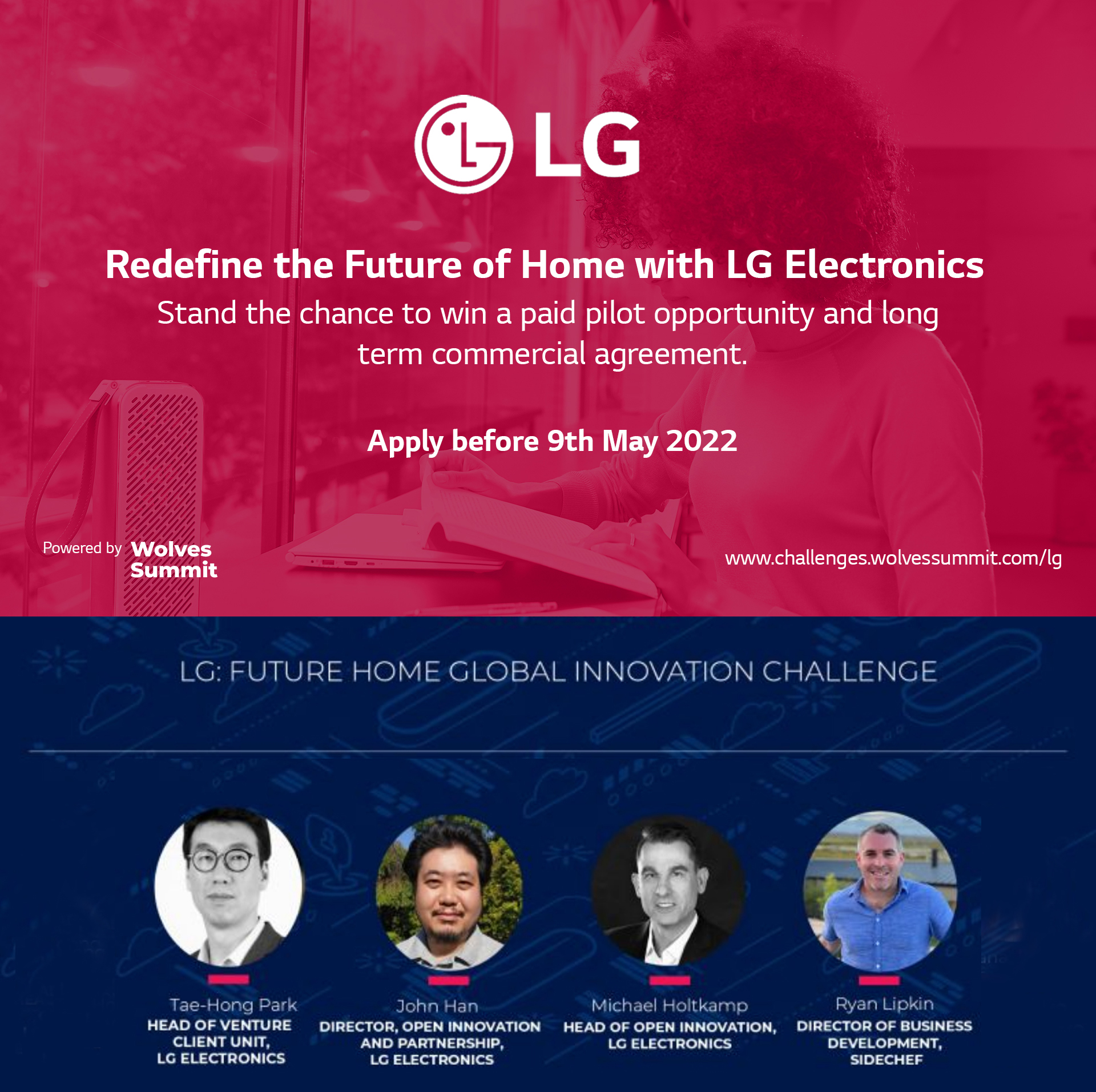 LG

Redefine the Future of Home with LG Electronics

Stand the chance to win a paid pilot opportunity and long term commercial agreement.

Apply before 9th May 2022

Powered by Wolves Summit

www.challenges.wolvessummit.com/lg

LG: FUTURE HOME GLOBAL INNOVATION CHALLENGE

Tae-Hong Park
HEAD OF VENTURE CLIENT UNIT, LG ELECTRONICS

John Han
DIRECTOR, OPEN INNOVATION AND PARTNERSHIP, LG ELECTRONICS

Michael Holtkamp
HEAD OF OPEN INNOVATION, LG ELECTRONICS

Ryan Lipkin
DIRECTOR OF BUSINESS DEVELOPMENT, SIDECHEF